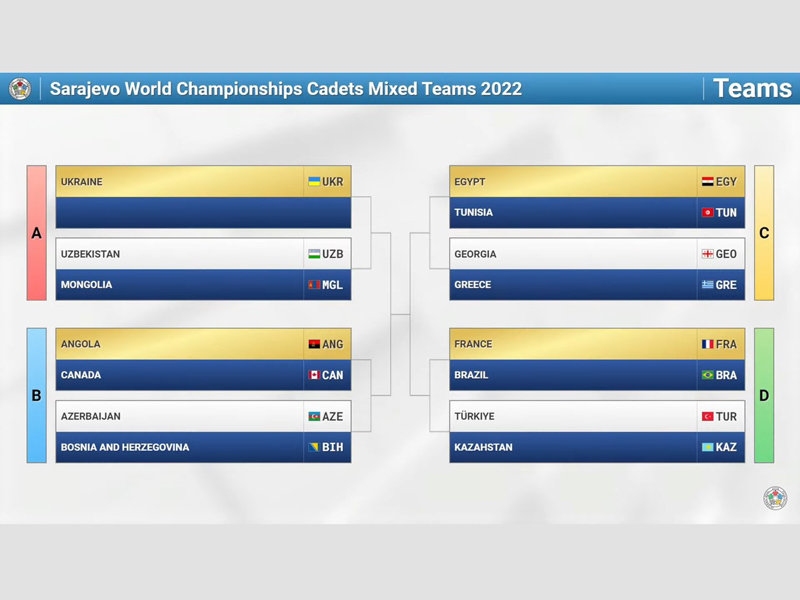 Sarajevo World Championships Cadets Mixed Teams 2022

Teams

A

UKRAINE UKR

UZBEKISTAN UZB

MONGOLIA MGL

B

ANGOLA ANG

CANADA CAN

AZERBAIJAN AZE

BOSNIA AND HERZEGOVINA BIH

EGYPT EGY

TUNISIA TUN

GEORGIA GEO

GREECE GRE

C

FRANCE FRA

BRAZIL BRA

TÜRKIYE TUR

KAZAHSTAN KAZ

D